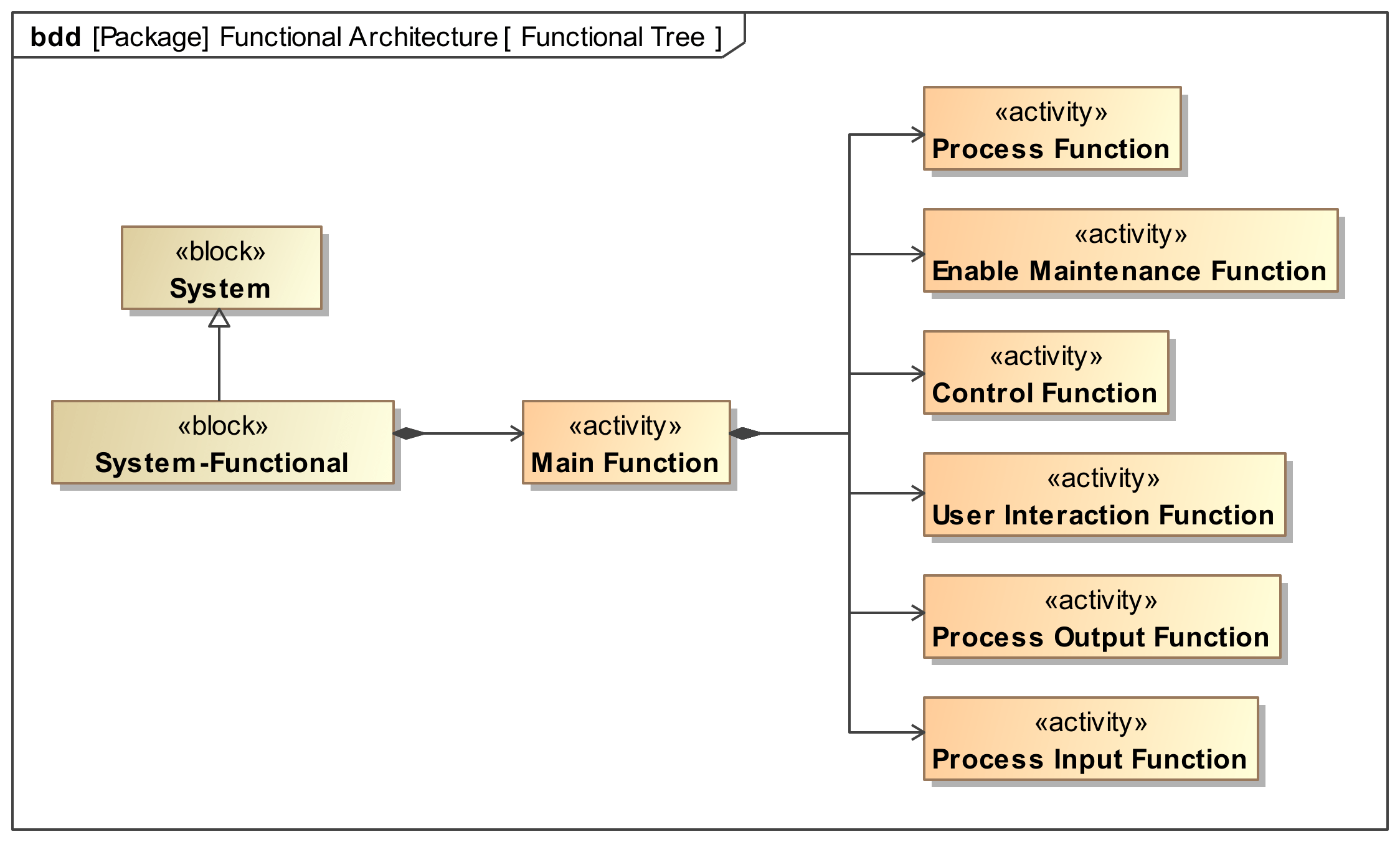 bdd [Package] Functional Architecture [ Functional Tree ]

«block»
System

«block»
System-Functional

«activity»
Main Function

«activity»
Process Function

«activity»
Enable Maintenance Function

«activity»
Control Function

«activity»
User Interaction Function

«activity»
Process Output Function

«activity»
Process Input Function